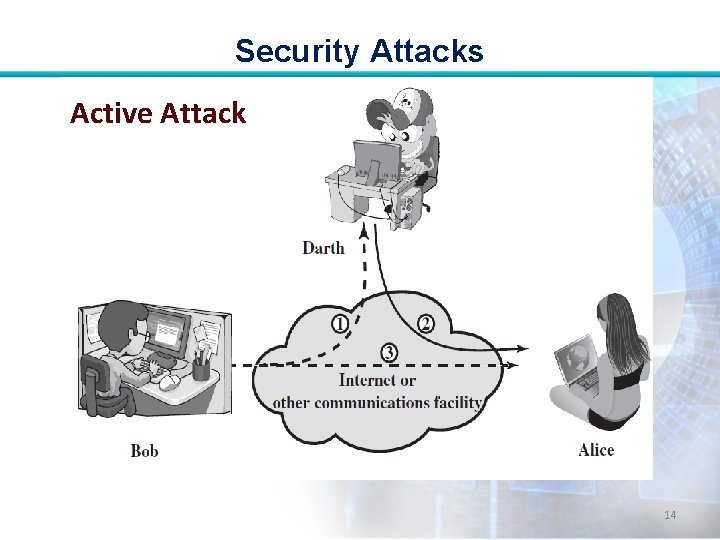 Security Attacks

Active Attack

Darth

1

2

3

Internet or other communications facility

Bob

Alice

14